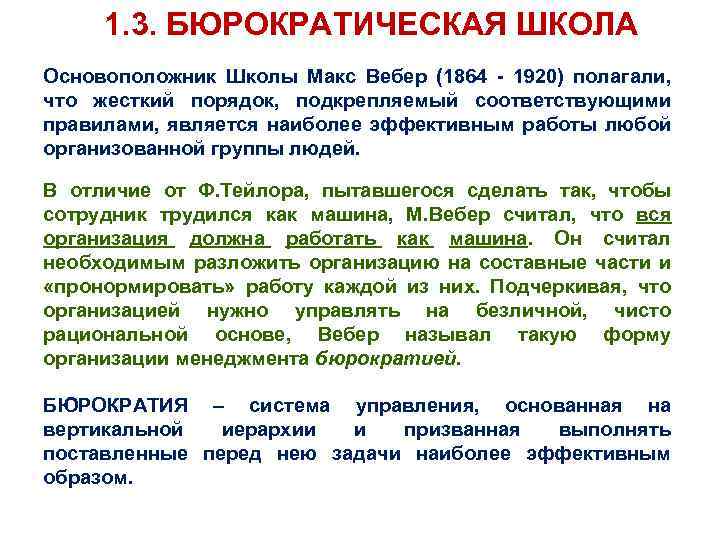 1.3. БЮРОКРАТИЧЕСКАЯ ШКОЛА

Основоположник Школы Макс Вебер (1864 - 1920) полагали, что жесткий порядок, подкрепляемый соответствующими правилами, является наиболее эффективным работы любой организованной группы людей.

В отличие от Ф.Тейлора, пытавшегося сделать так, чтобы сотрудник трудился как машина, М.Вебер считал, что вся организация должна работать как машина. Он считал необходимым разложить организацию на составные части и «пронормировать» работу каждой из них. Подчеркивая, что организацией нужно управлять на безличной, чисто рациональной основе, Вебер называл такую форму организации менеджмента бюрократией.

БЮРОКРАТИЯ – система управления, основанная на вертикальной иерархии и призванная выполнять поставленные перед нею задачи наиболее эффективным образом.